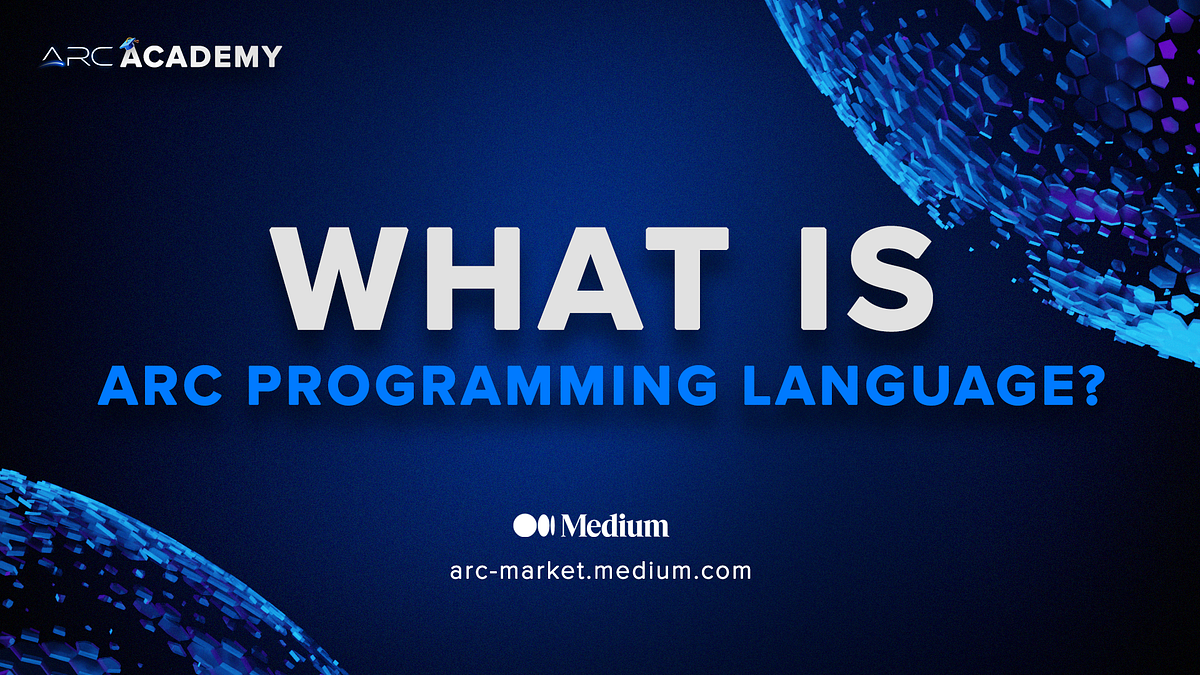 ARC ACADEMY

WHAT IS
ARC PROGRAMMING LANGUAGE?

Medium
arc-market.medium.com